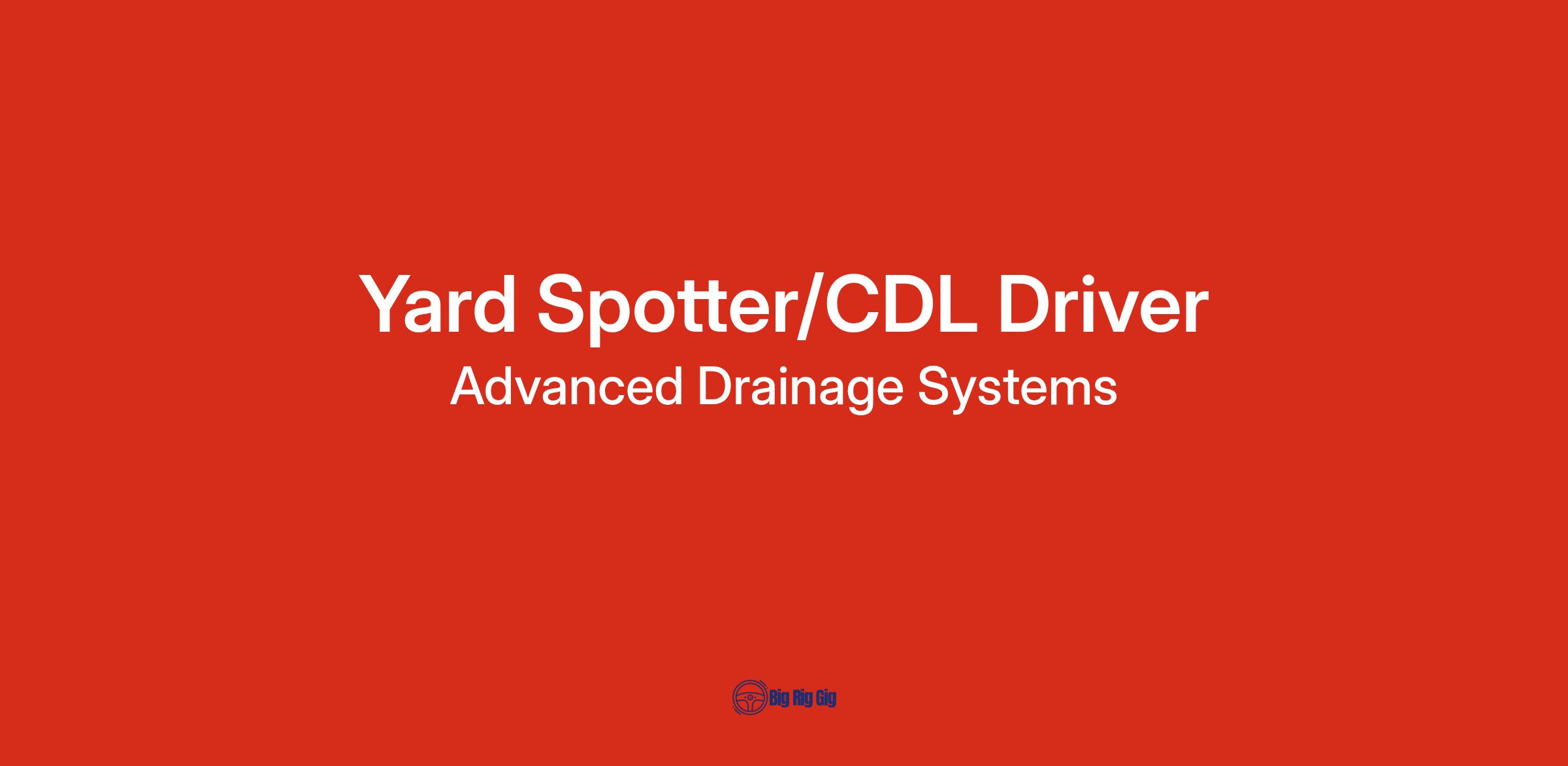 Yard Spotter/CDL Driver

Advanced Drainage Systems

Big Rig Gig